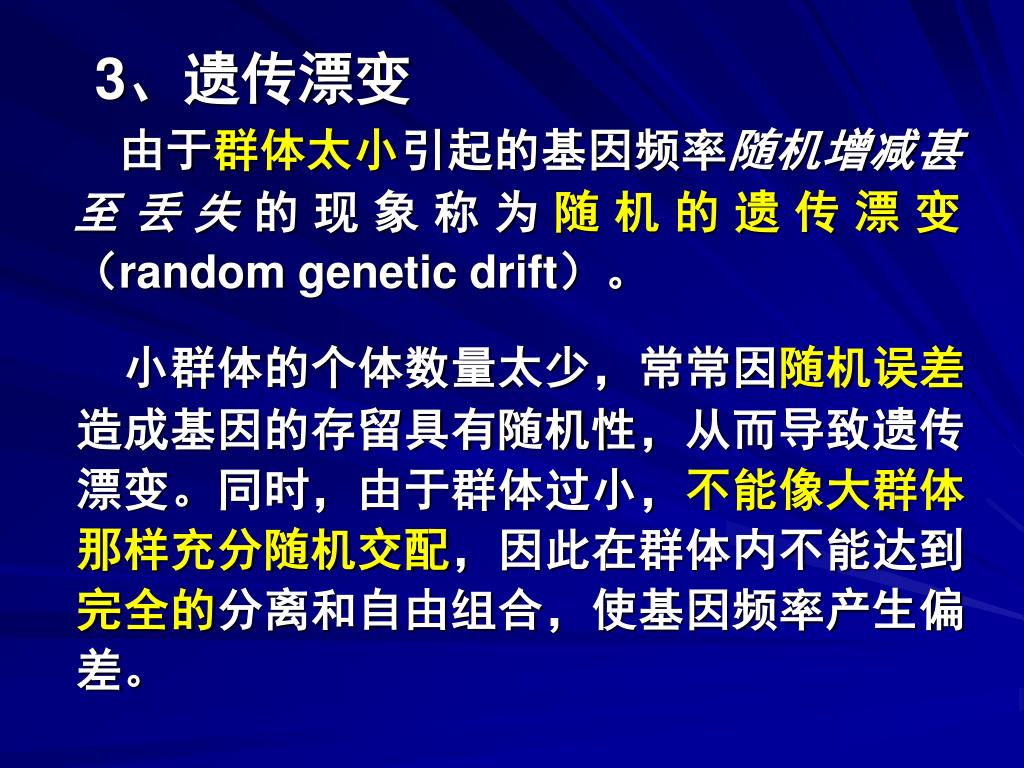 3、遗传漂变

由于群体太小引起的基因频率随机增减甚至丢失的现象称为随机的遗传漂变（random genetic drift）。

小群体的个体数量太少，常常因随机误差造成基因的存留具有随机性，从而导致遗传漂变。同时，由于群体过小，不能像大群体那样充分随机交配，因此在群体内不能达到完全的分离和自由组合，使基因频率产生偏差。